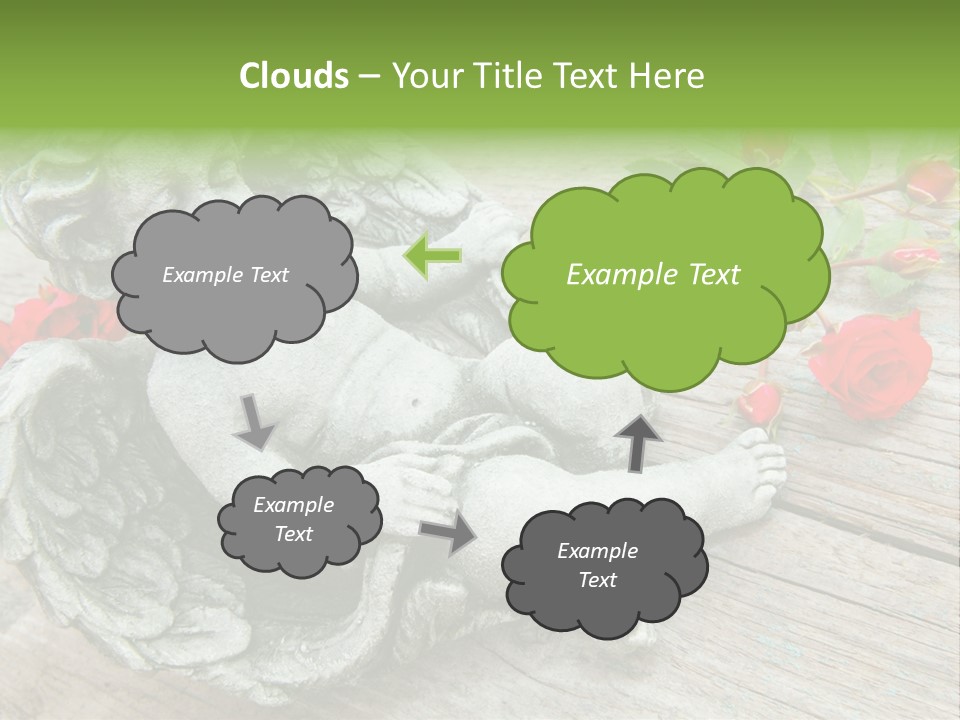 Clouds – Your Title Text Here

Example Text

Example Text

Example Text

Example Text